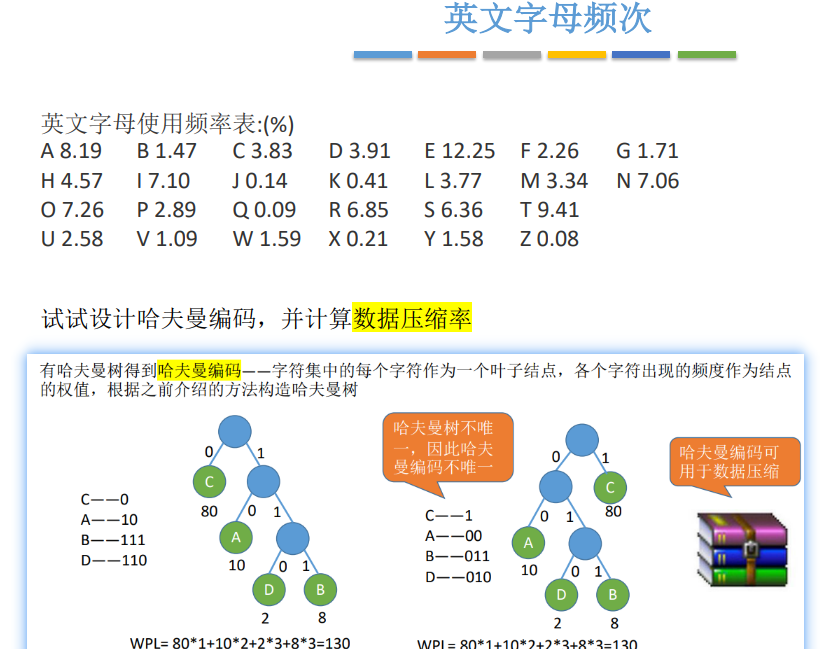 英文字母频次

英文字母使用频率表:(%)

| A 8.19 | B 1.47 | C 3.83 | D 3.91 | E 12.25 | F 2.26 | G 1.71 |
|---|---|---|---|---|---|---|
| H 4.57 | I 7.10 | J 0.14 | K 0.41 | L 3.77 | M 3.34 | N 7.06 |
| O 7.26 | P 2.89 | Q 0.09 | R 6.85 | S 6.36 | T 9.41 | |
| U 2.58 | V 1.09 | W 1.59 | X 0.21 | Y 1.58 | Z 0.08 | |

试试设计哈夫曼编码，并计算数据压缩率

有哈夫曼树得到哈夫曼编码——字符集中的每个字符作为一个叶子结点，各个字符出现的频度作为结点的权值，根据之前介绍的方法构造哈夫曼树

C——0
A——10
B——111
D——110

0 1 C 80 0 1 A 10 0 1 D B 2 8

WPL= 80*1+10*2+2*3+8*3=130

哈夫曼树不唯一，因此哈夫曼编码不唯一

C——1
A——00
B——011
D——010

0 1 C 80 0 1 A 10 0 1 D B 2 8

WPL= 80*1+10*2+2*3+8*3=130

哈夫曼编码可用于数据压缩